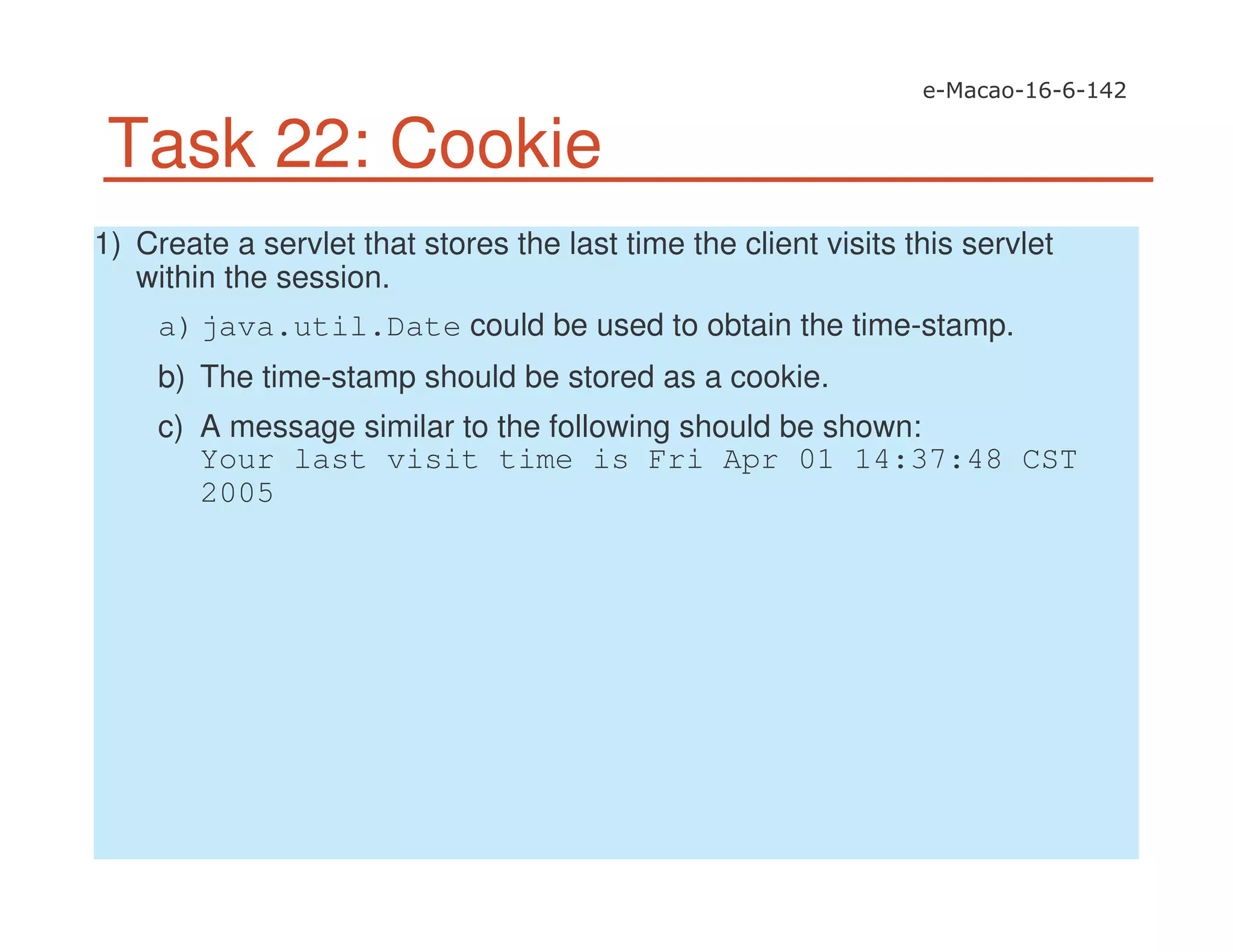 e-Macao-16-6-142

Task 22: Cookie

1) Create a servlet that stores the last time the client visits this servlet within the session.

a) java.util.Date could be used to obtain the time-stamp.

b) The time-stamp should be stored as a cookie.

c) A message similar to the following should be shown: Your last visit time is Fri Apr 01 14:37:48 CST 2005